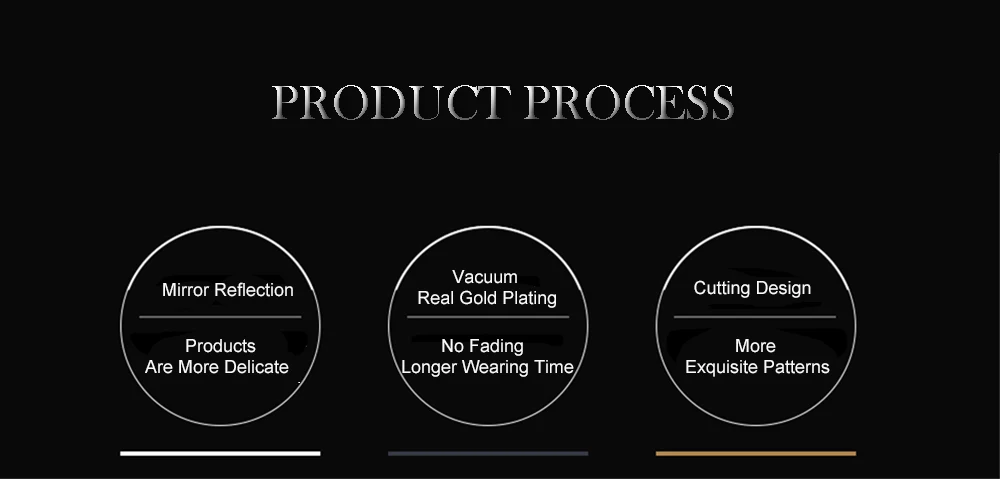 PRODUCT PROCESS

Mirror Reflection

Products
Are More Delicate

Vacuum
Real Gold Plating

No Fading
Longer Wearing Time

Cutting Design

More
Exquisite Patterns